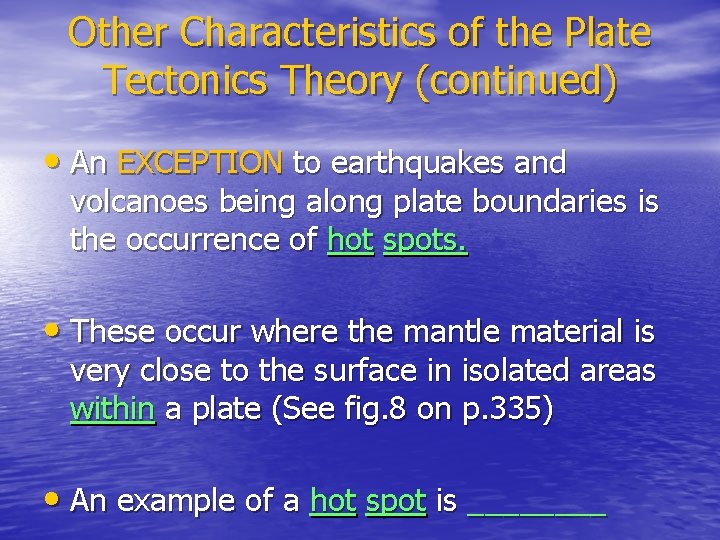 Other Characteristics of the Plate Tectonics Theory (continued)

• An EXCEPTION to earthquakes and volcanoes being along plate boundaries is the occurrence of hot spots.

• These occur where the mantle material is very close to the surface in isolated areas within a plate (See fig.8 on p.335)

• An example of a hot spot is ________